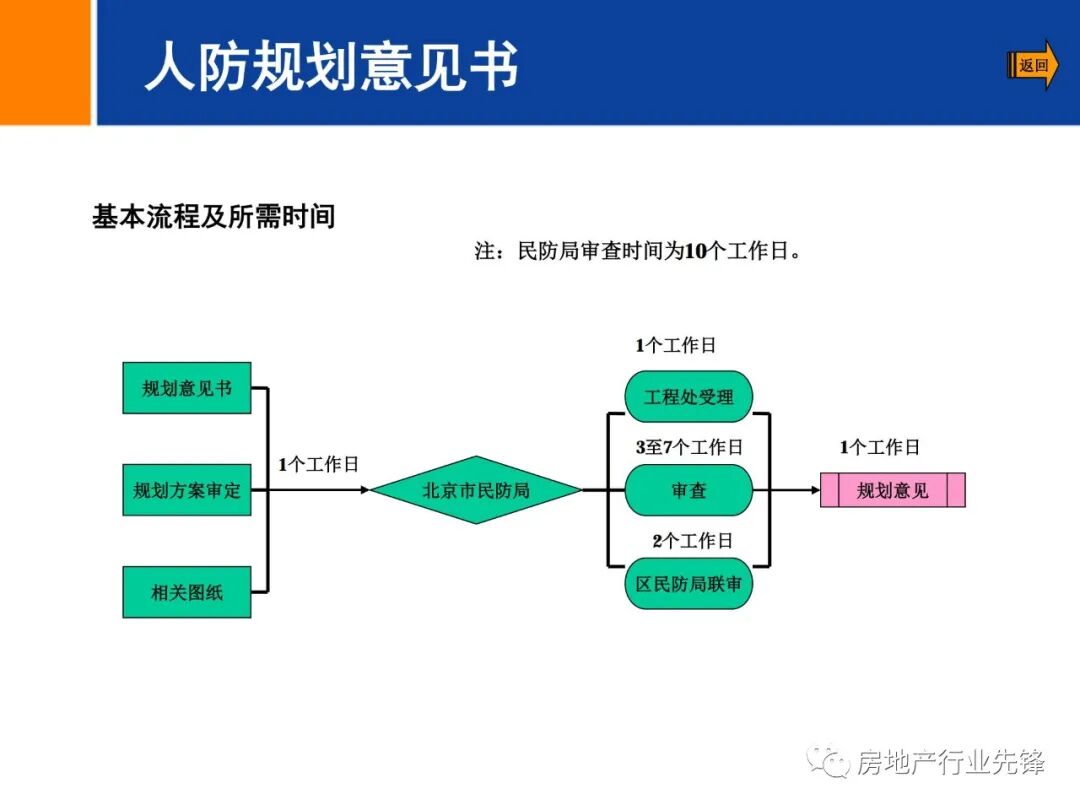 人防规划意见书

返回

基本流程及所需时间

注：民防局审查时间为10个工作日。

规划意见书

规划方案审定

相关图纸

1个工作日

北京市民防局

1个工作日

工程处受理

3至7个工作日

审查

2个工作日

区民防局联审

1个工作日

规划意见

房地产行业先锋